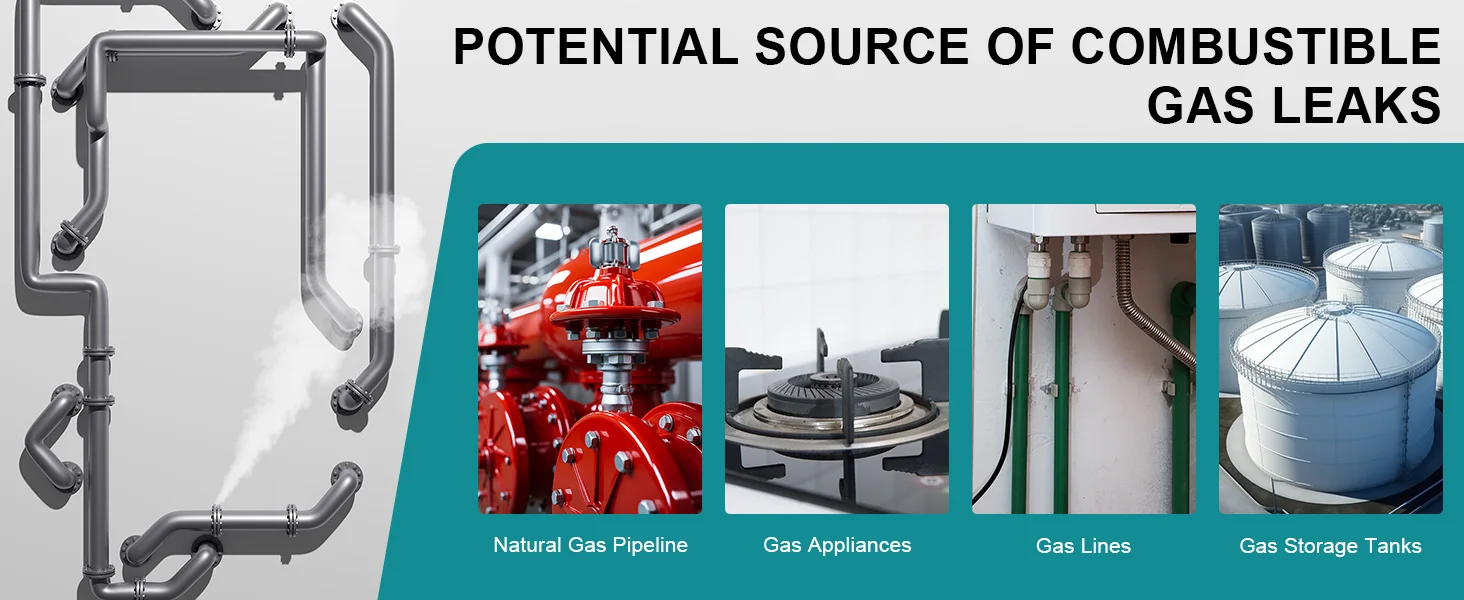 POTENTIAL SOURCE OF COMBUSTIBLE GAS LEAKS

Natural Gas Pipeline

Gas Appliances

Gas Lines

Gas Storage Tanks